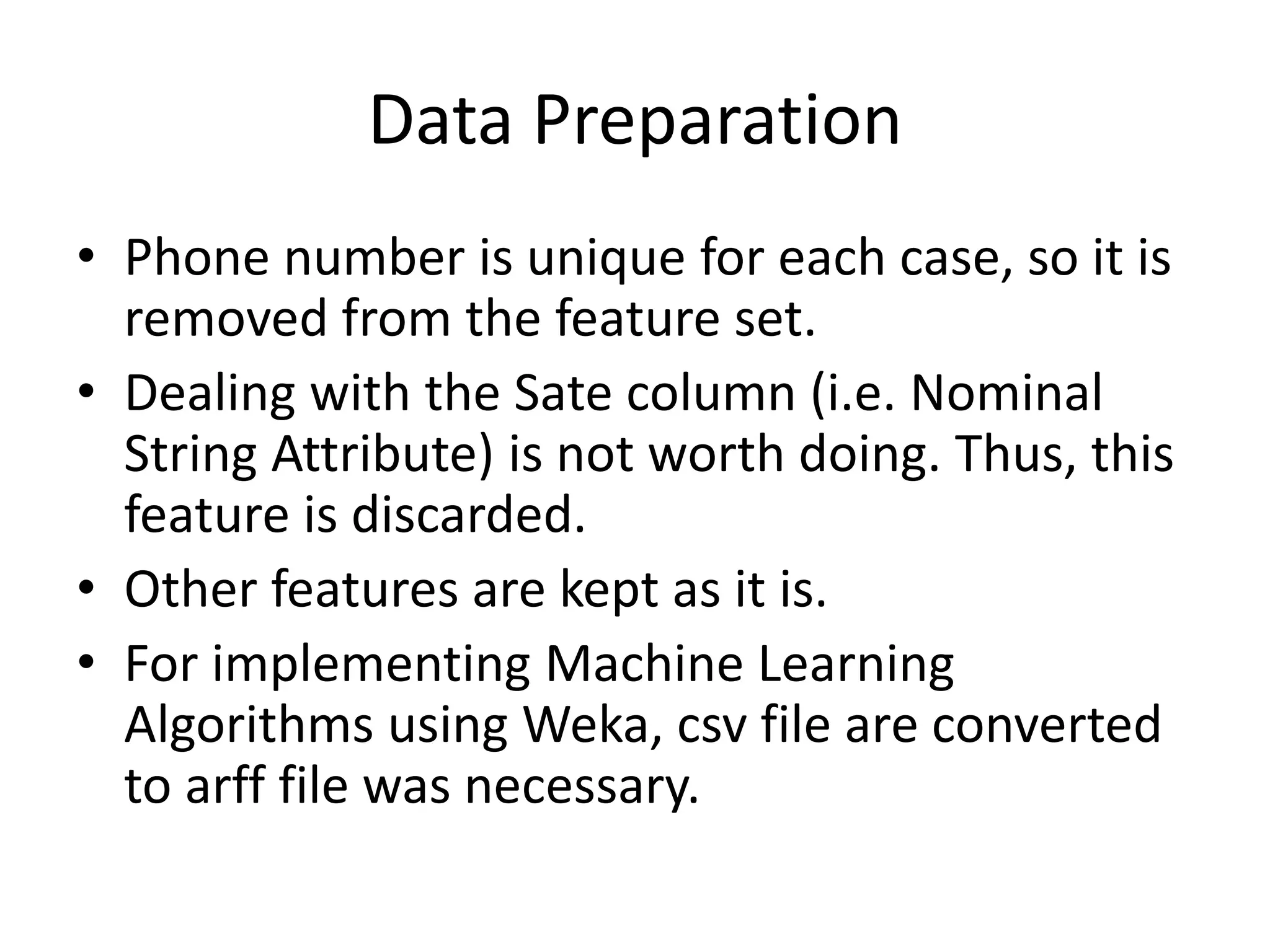 Data Preparation

• Phone number is unique for each case, so it is removed from the feature set.
• Dealing with the Sate column (i.e. Nominal String Attribute) is not worth doing. Thus, this feature is discarded.
• Other features are kept as it is.
• For implementing Machine Learning Algorithms using Weka, csv file are converted to arff file was necessary.